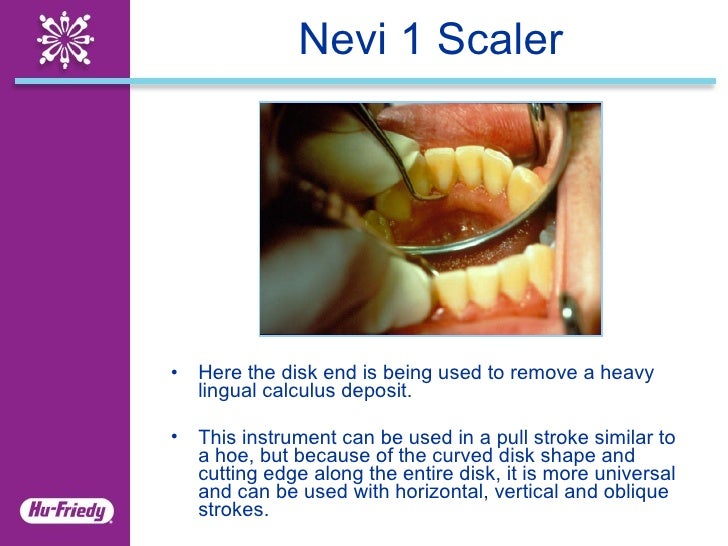 Nevi 1 Scaler

• Here the disk end is being used to remove a heavy lingual calculus deposit.

• This instrument can be used in a pull stroke similar to a hoe, but because of the curved disk shape and cutting edge along the entire disk, it is more universal and can be used with horizontal, vertical and oblique strokes.

Hu-Friedy